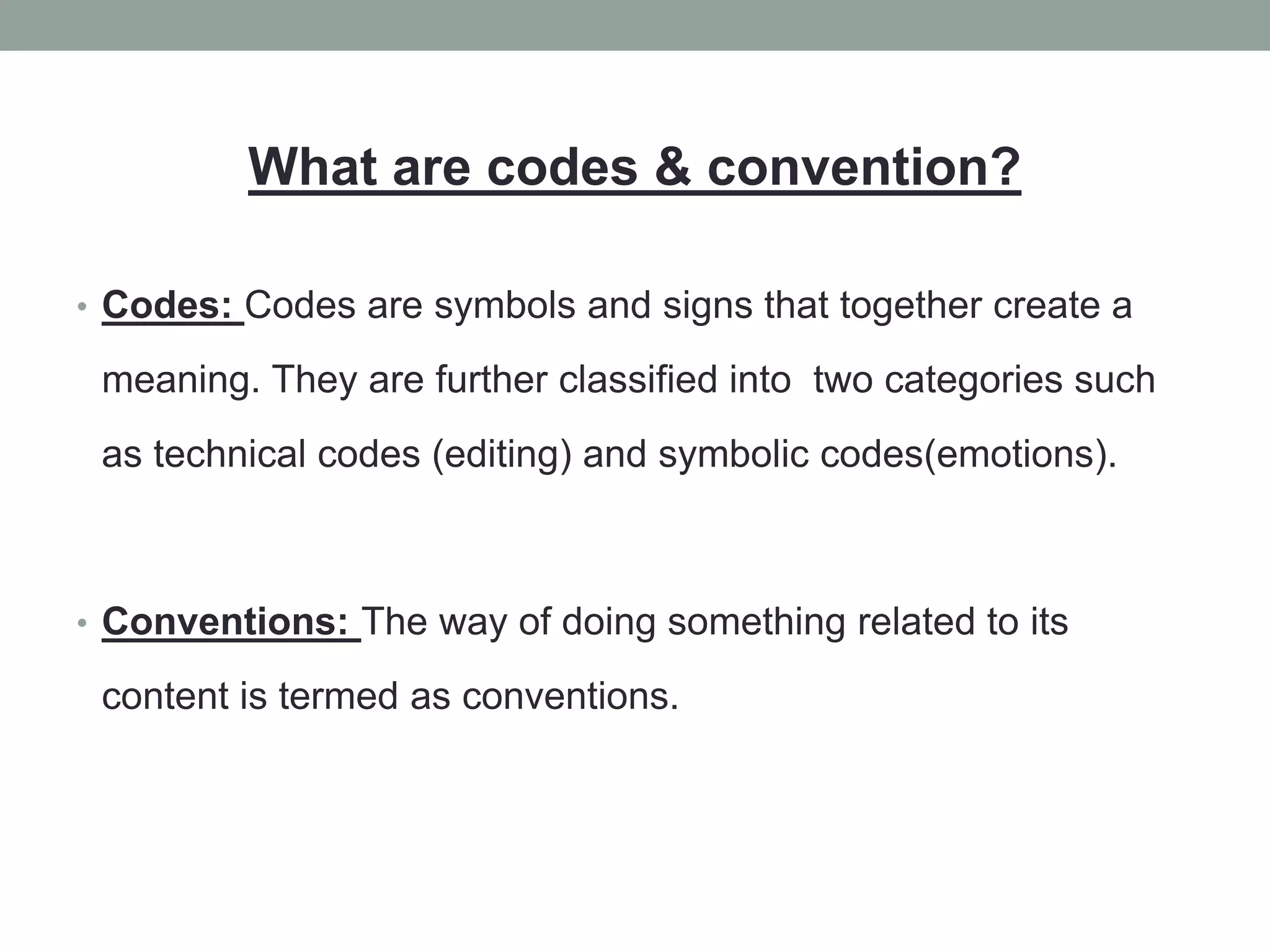 What are codes & convention?

• Codes: Codes are symbols and signs that together create a meaning. They are further classified into two categories such as technical codes (editing) and symbolic codes(emotions).

• Conventions: The way of doing something related to its content is termed as conventions.